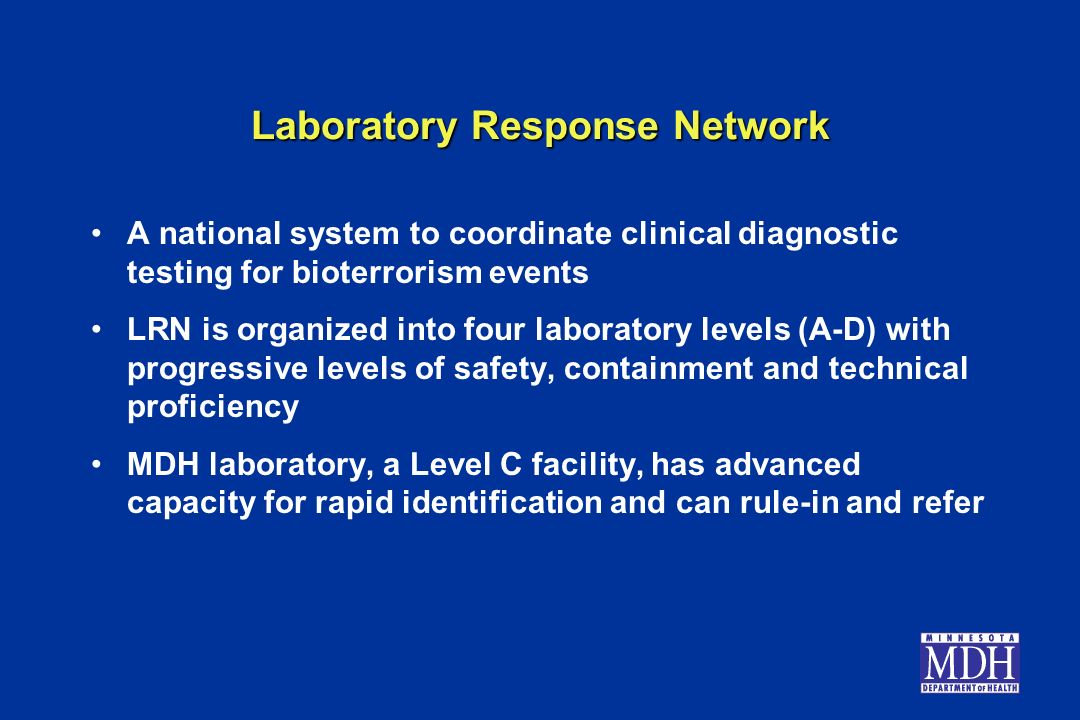 Laboratory Response Network

• A national system to coordinate clinical diagnostic testing for bioterrorism events

• LRN is organized into four laboratory levels (A-D) with progressive levels of safety, containment and technical proficiency

• MDH laboratory, a Level C facility, has advanced capacity for rapid identification and can rule-in and refer

MINNESOTA
MDH
DEPARTMENT OF HEALTH